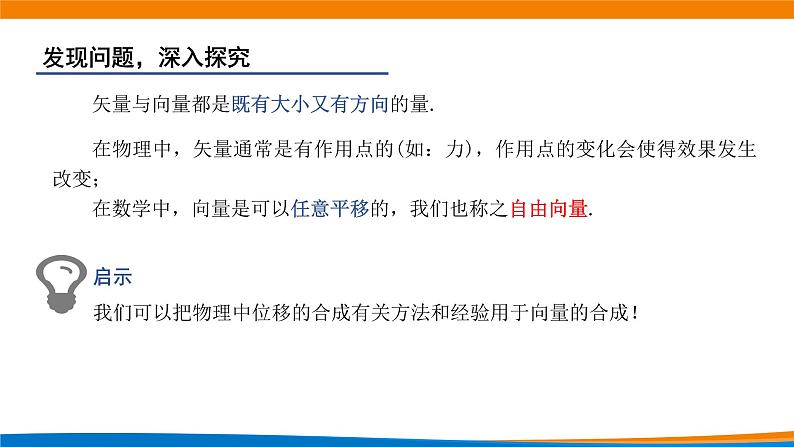 发现问题，深入探究

矢量与向量都是既有大小又有方向的量.

在物理中，矢量通常是有作用点的(如：力)，作用点的变化会使得效果发生改变；

在数学中，向量是可以任意平移的，我们也称之自由向量.

启示

我们可以把物理中位移的合成有关方法和经验用于向量的合成！